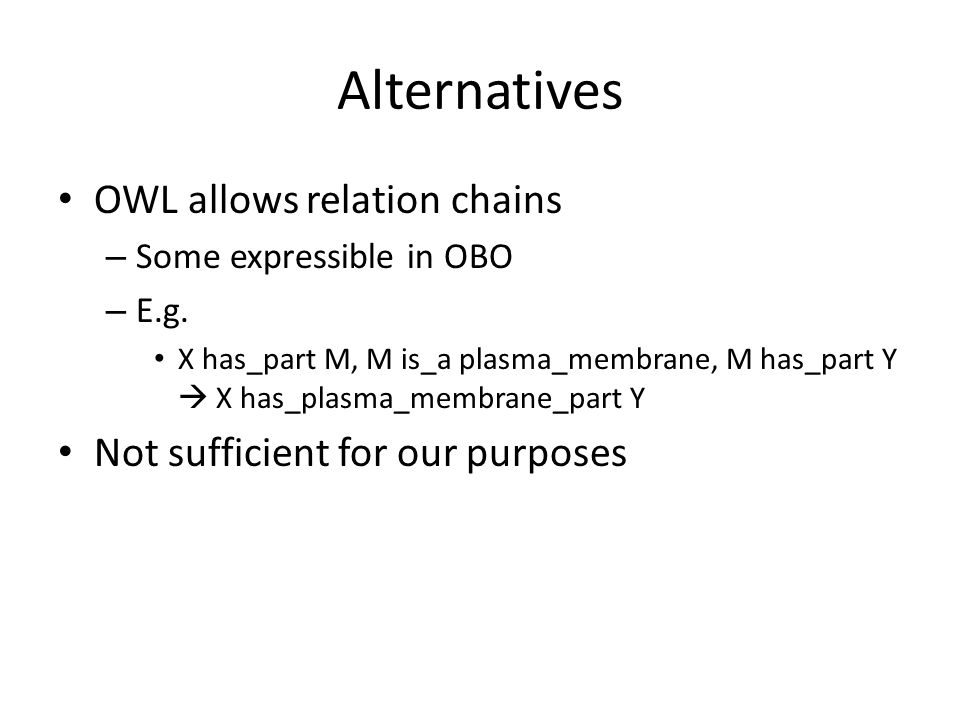 Alternatives

• OWL allows relation chains
– Some expressible in OBO
– E.g.
• X has_part M, M is_a plasma_membrane, M has_part Y → X has_plasma_membrane_part Y

• Not sufficient for our purposes